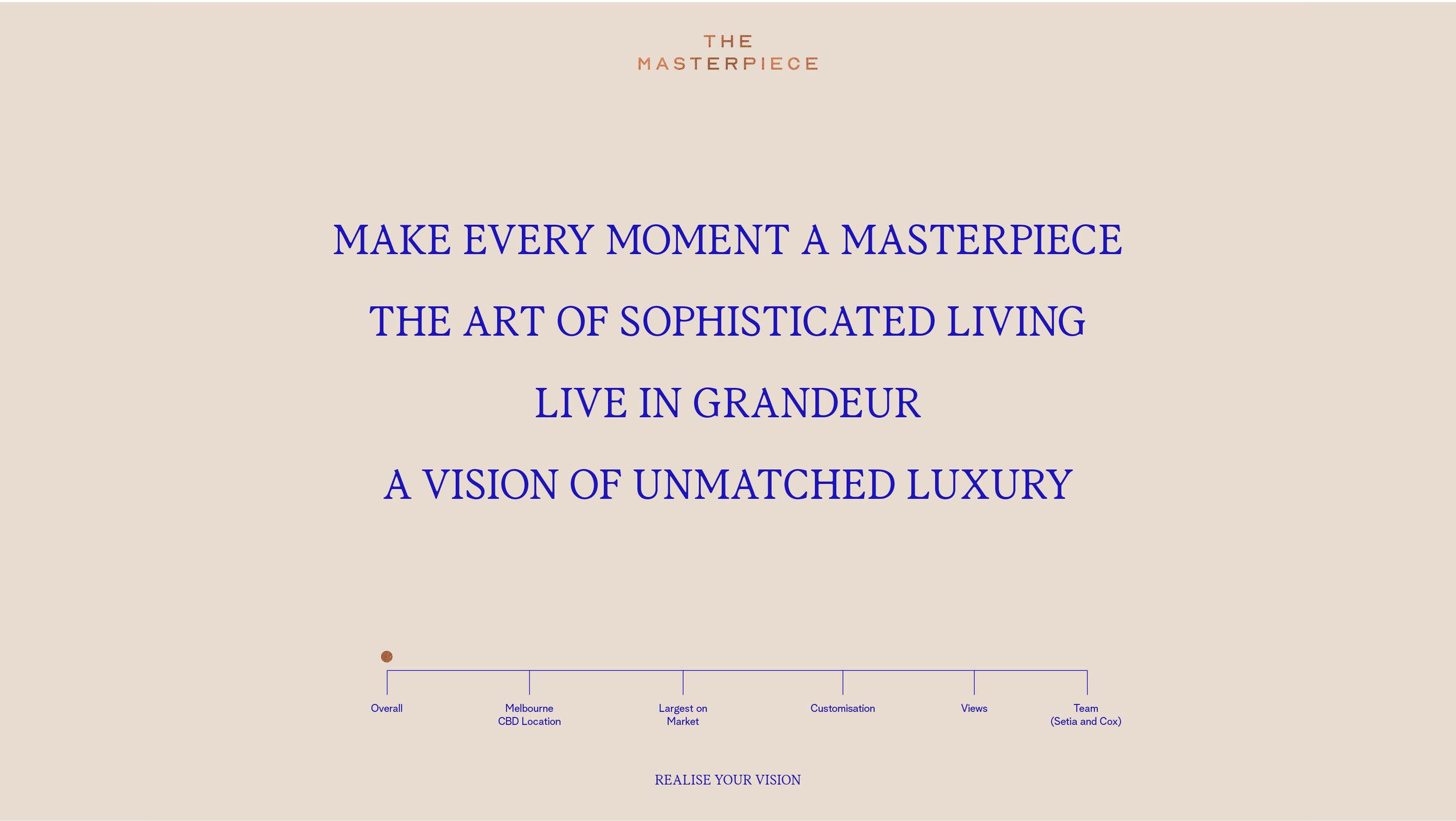 THE
MASTERPIECE

MAKE EVERY MOMENT A MASTERPIECE

THE ART OF SOPHISTICATED LIVING

LIVE IN GRANDEUR

A VISION OF UNMATCHED LUXURY

Overall

Melbourne CBD Location

Largest on Market

Customisation

Views

Team (Setia and Cox)

REALISE YOUR VISION